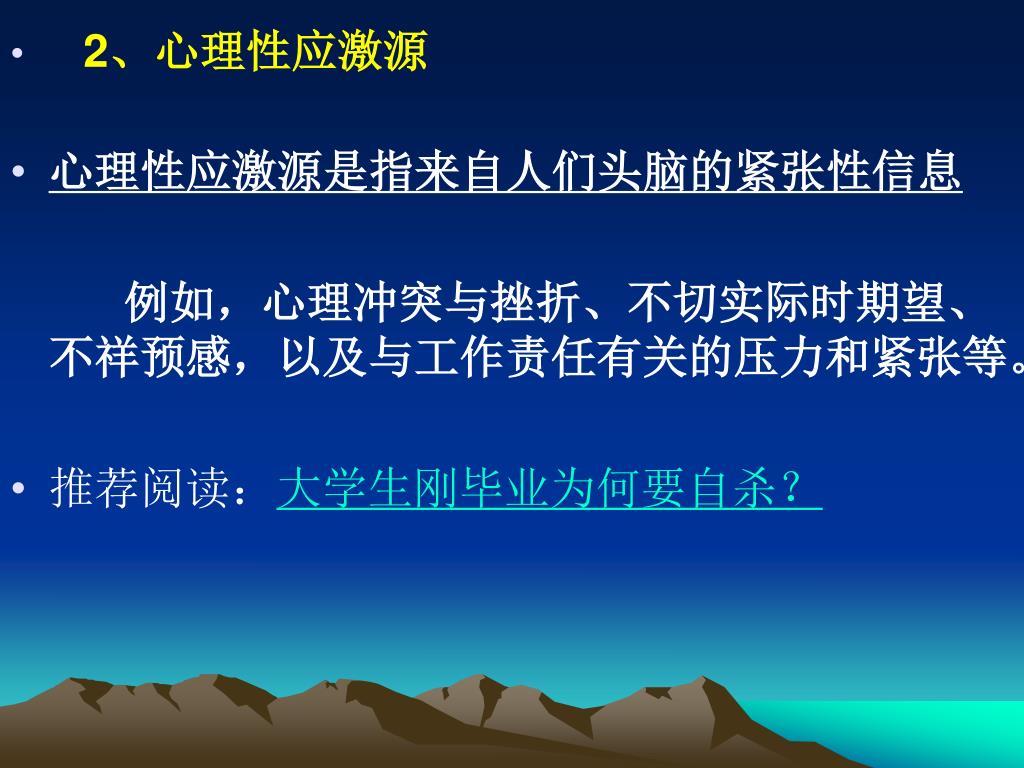 • 2、心理性应激源

• 心理性应激源是指来自人们头脑的紧张性信息

例如，心理冲突与挫折、不切实际时期望、不祥预感，以及与工作责任有关的压力和紧张等。

• 推荐阅读：大学生刚毕业为何要自杀？